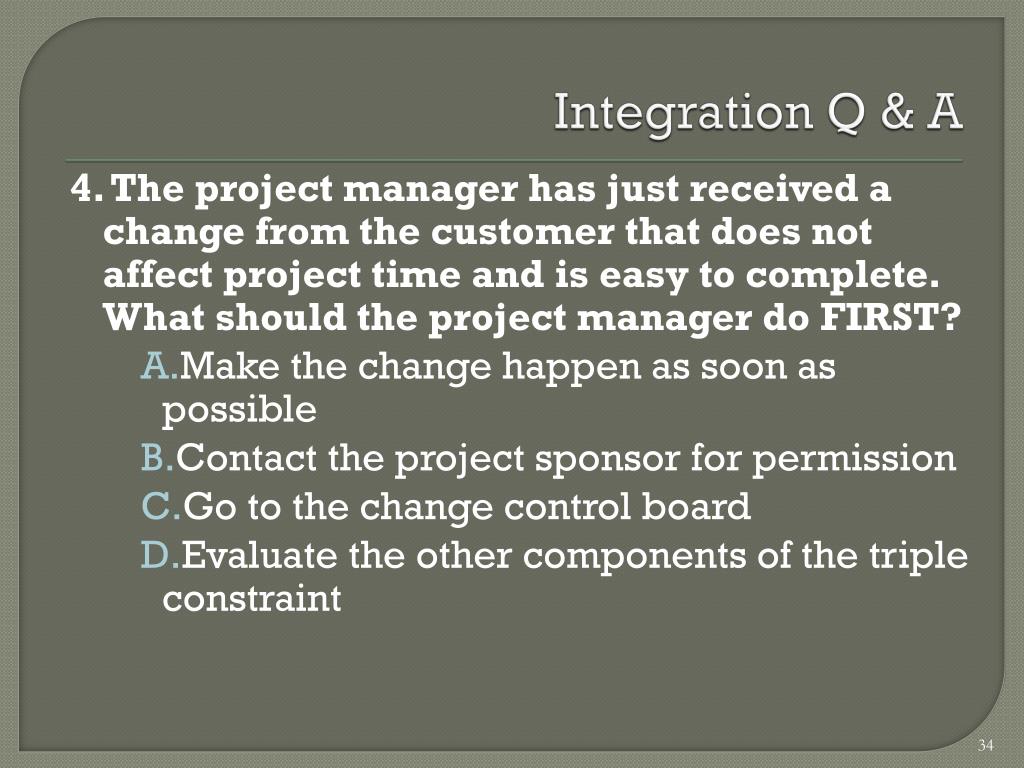 Integration Q & A

4. The project manager has just received a change from the customer that does not affect project time and is easy to complete. What should the project manager do FIRST?

A. Make the change happen as soon as possible

B. Contact the project sponsor for permission

C. Go to the change control board

D. Evaluate the other components of the triple constraint

34